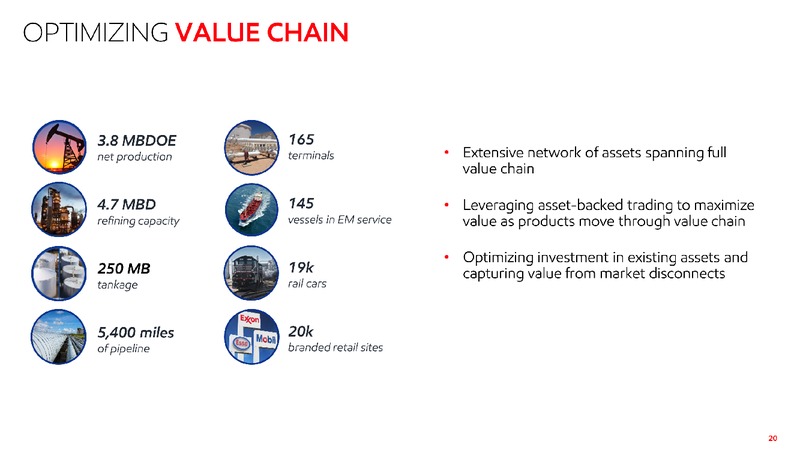 OPTIMIZING VALUE CHAIN

3.8 MBDOE
net production

4.7 MBD
refining capacity

250 MB
tankage

5,400 miles
of pipeline

165
terminals

145
vessels in EM service

19k
rail cars

Exxon
Esso
Mobil

20k
branded retail sites

• Extensive network of assets spanning full value chain

• Leveraging asset-backed trading to maximize value as products move through value chain

• Optimizing investment in existing assets and capturing value from market disconnects

20